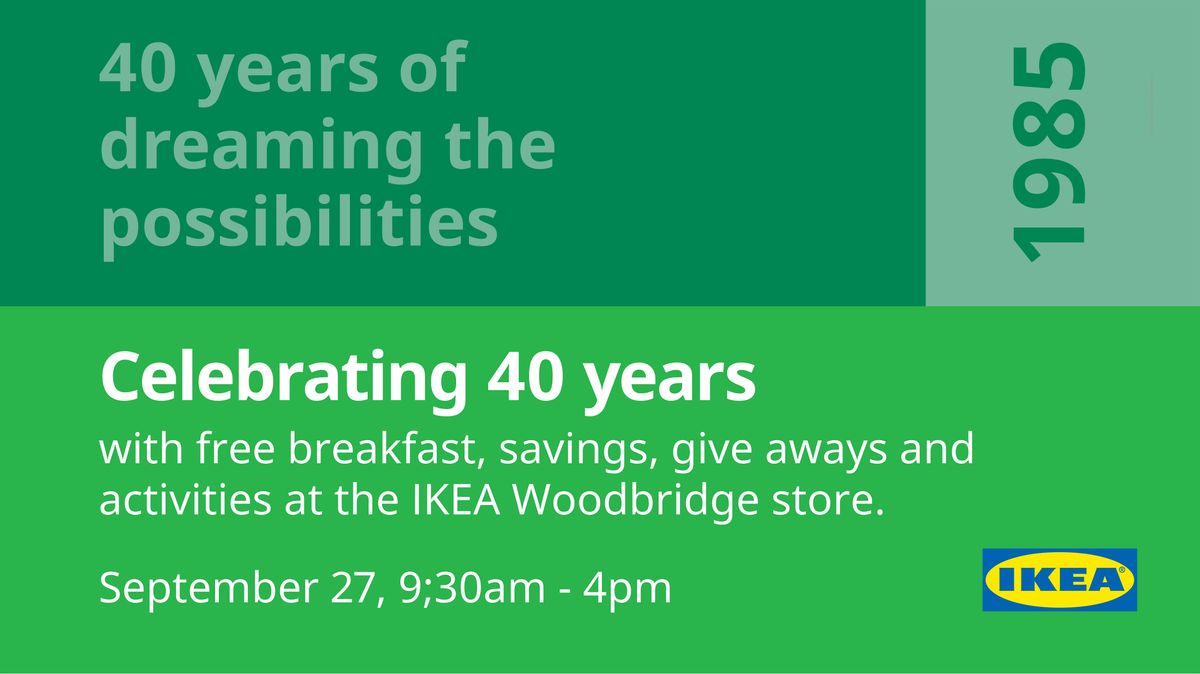 40 years of dreaming the possibilities

1985

Celebrating 40 years

with free breakfast, savings, give aways and activities at the IKEA Woodbridge store.

September 27, 9;30am - 4pm

IKEA®